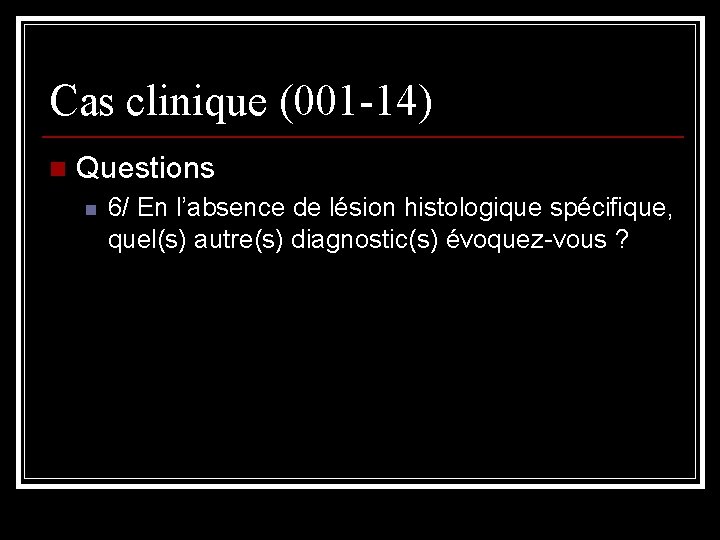 Cas clinique (001-14)

Questions

6/ En l’absence de lésion histologique spécifique, quel(s) autre(s) diagnostic(s) évoquez-vous ?